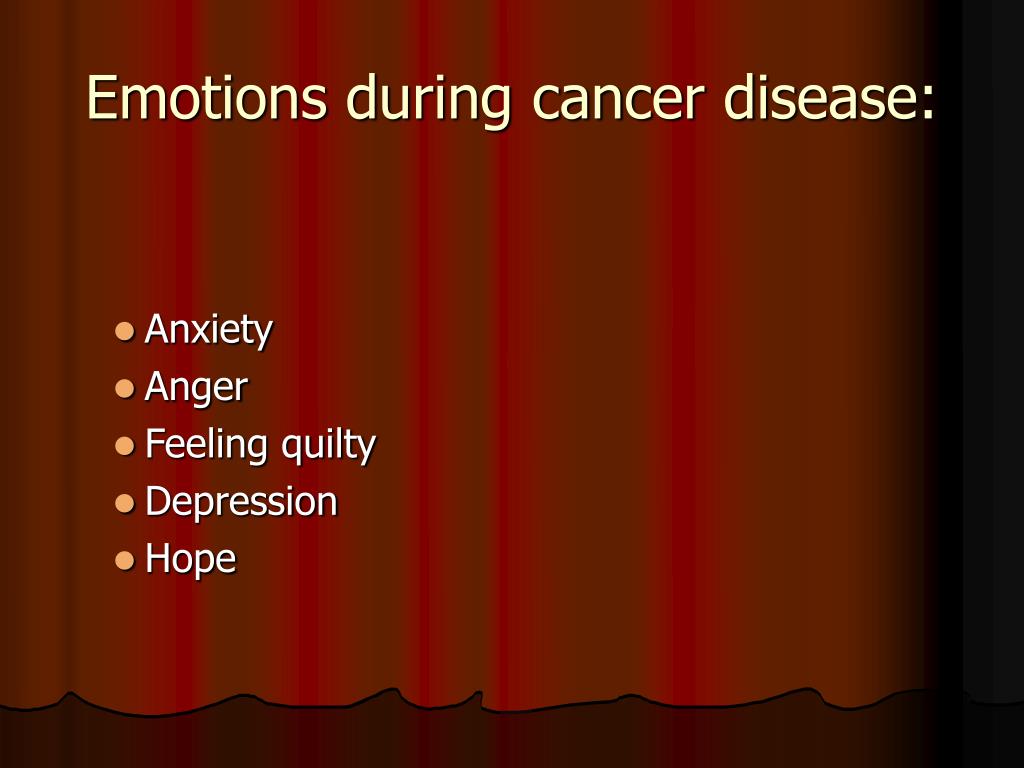 Emotions during cancer disease:

- Anxiety
- Anger
- Feeling quilty
- Depression
- Hope